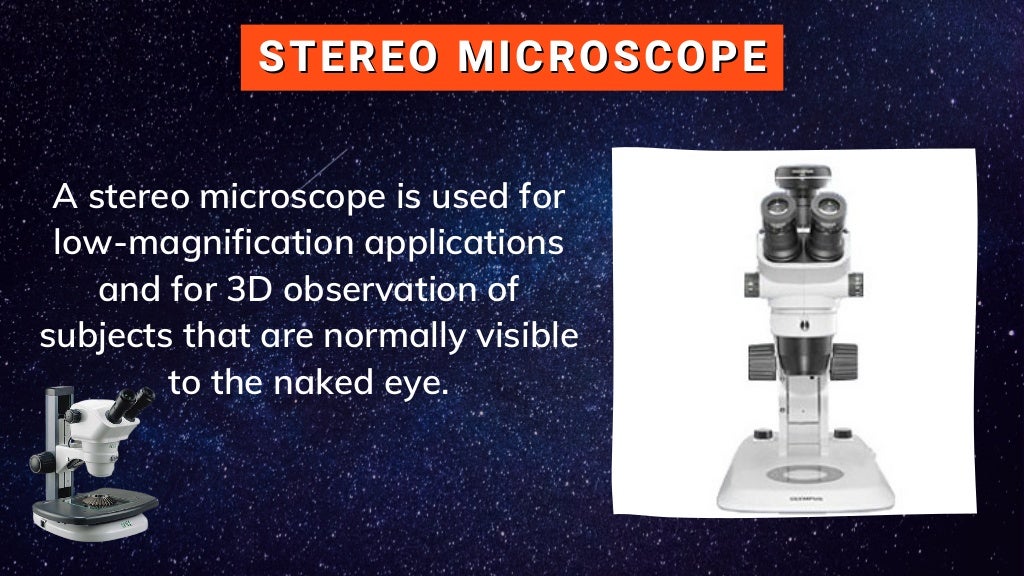 STEREO MICROSCOPE

A stereo microscope is used for low-magnification applications and for 3D observation of subjects that are normally visible to the naked eye.

OLYMPUS